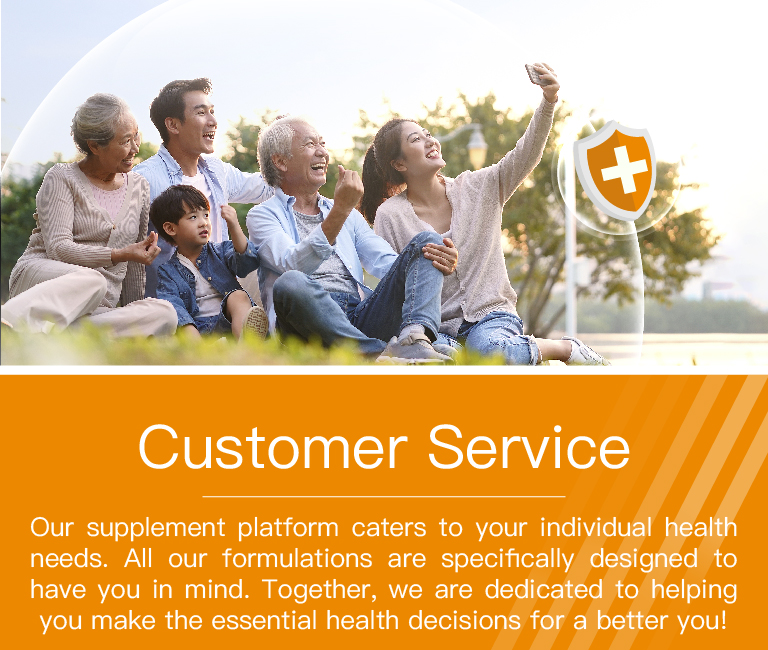 Customer Service

Our supplement platform caters to your individual health needs. All our formulations are specifically designed to have you in mind. Together, we are dedicated to helping you make the essential health decisions for a better you!